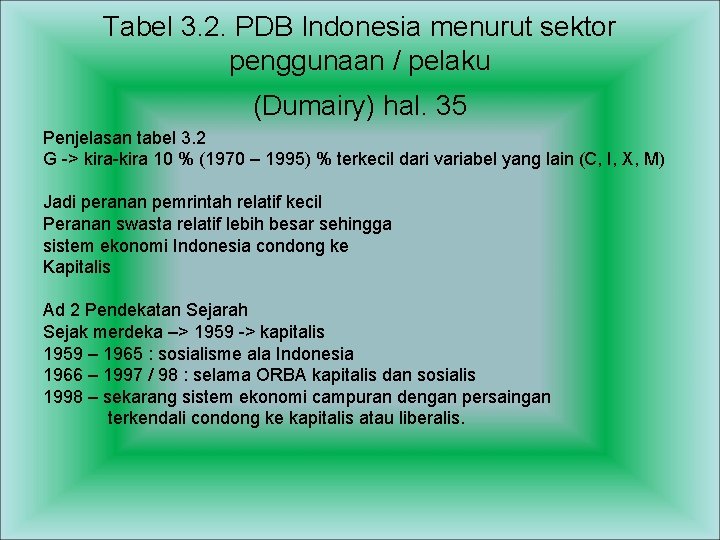 Tabel 3.2. PDB Indonesia menurut sektor penggunaan / pelaku

(Dumairy) hal. 35

Penjelasan tabel 3.2
G -> kira-kira 10 % (1970 – 1995) % terkecil dari variabel yang lain (C, I, X, M)

Jadi peranan pemrintah relatif kecil
Peranan swasta relatif lebih besar sehingga sistem ekonomi Indonesia condong ke Kapitalis

Ad 2 Pendekatan Sejarah
Sejak merdeka –> 1959 -> kapitalis
1959 – 1965 : sosialisme ala Indonesia
1966 – 1997 / 98 : selama ORBA kapitalis dan sosialis
1998 – sekarang sistem ekonomi campuran dengan persaingan terkendali condong ke kapitalis atau liberalis.